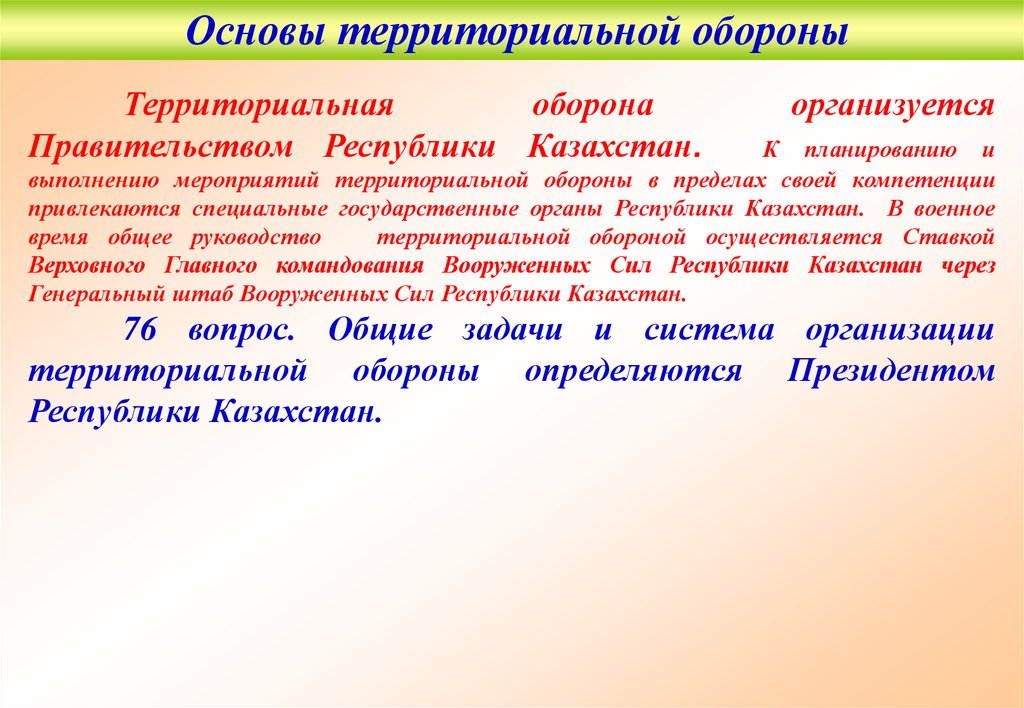 Основы территориальной обороны

Территориальная оборона организуется Правительством Республики Казахстан. К планированию и выполнению мероприятий территориальной обороны в пределах своей компетенции привлекаются специальные государственные органы Республики Казахстан. В военное время общее руководство территориальной обороной осуществляется Ставкой Верховного Главного командования Вооруженных Сил Республики Казахстан через Генеральный штаб Вооруженных Сил Республики Казахстан.

76 вопрос. Общие задачи и система организации территориальной обороны определяются Президентом Республики Казахстан.